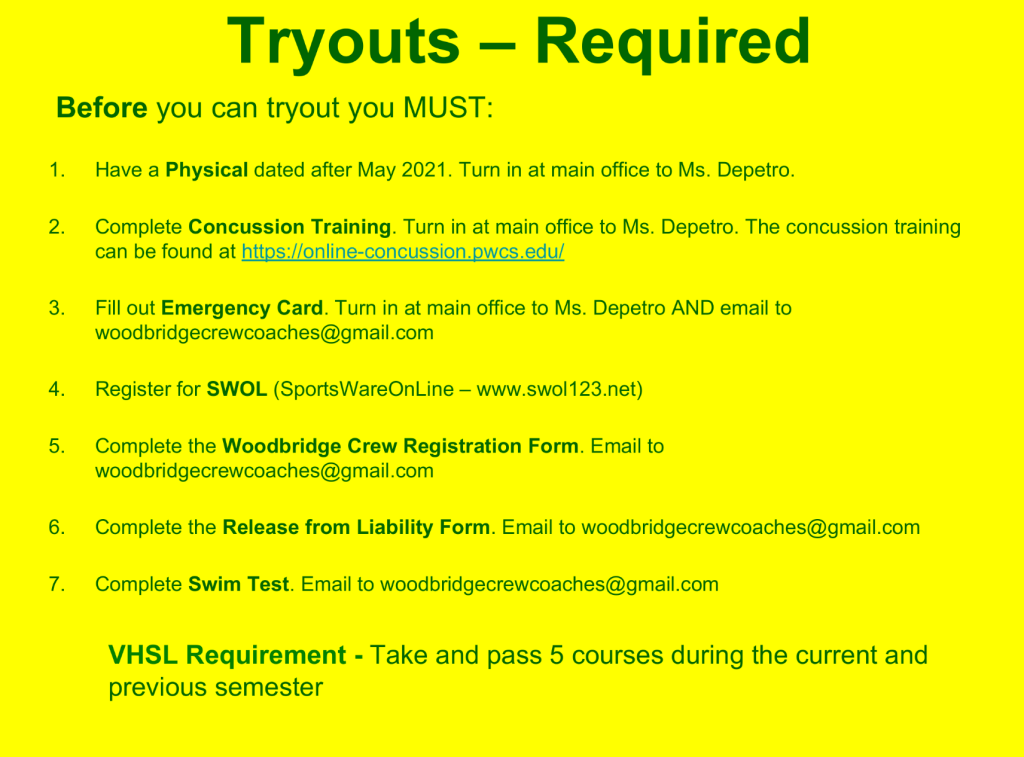 Tryouts – Required

Before you can tryout you MUST:

1. Have a Physical dated after May 2021. Turn in at main office to Ms. Depetro.

2. Complete Concussion Training. Turn in at main office to Ms. Depetro. The concussion training can be found at https://online-concussion.pwcs.edu/

3. Fill out Emergency Card. Turn in at main office to Ms. Depetro AND email to woodbridgecrewcoaches@gmail.com

4. Register for SWOL (SportsWareOnLine – www.swol123.net)

5. Complete the Woodbridge Crew Registration Form. Email to woodbridgecrewcoaches@gmail.com

6. Complete the Release from Liability Form. Email to woodbridgecrewcoaches@gmail.com

7. Complete Swim Test. Email to woodbridgecrewcoaches@gmail.com

VHSL Requirement - Take and pass 5 courses during the current and previous semester